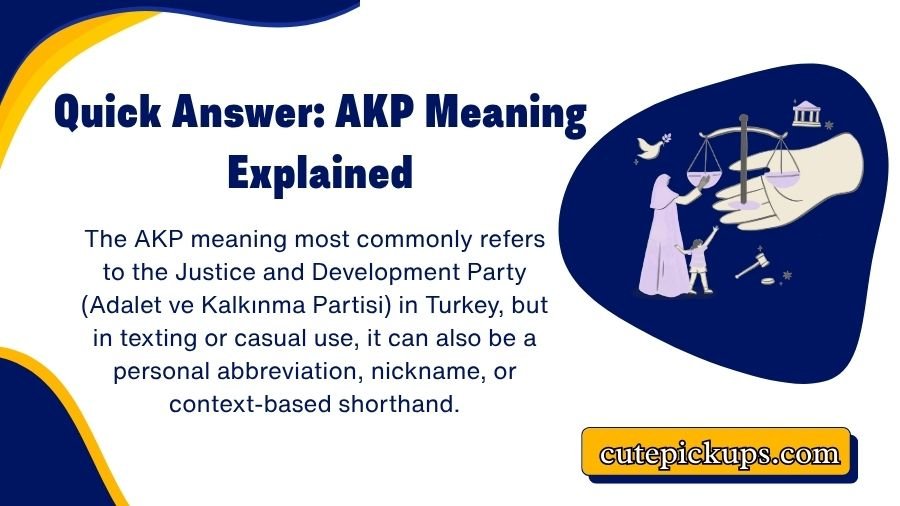 Quick Answer: AKP Meaning Explained

The AKP meaning most commonly refers to the Justice and Development Party (Adalet ve Kalkınma Partisi) in Turkey, but in texting or casual use, it can also be a personal abbreviation, nickname, or context-based shorthand.

cutepickups.com